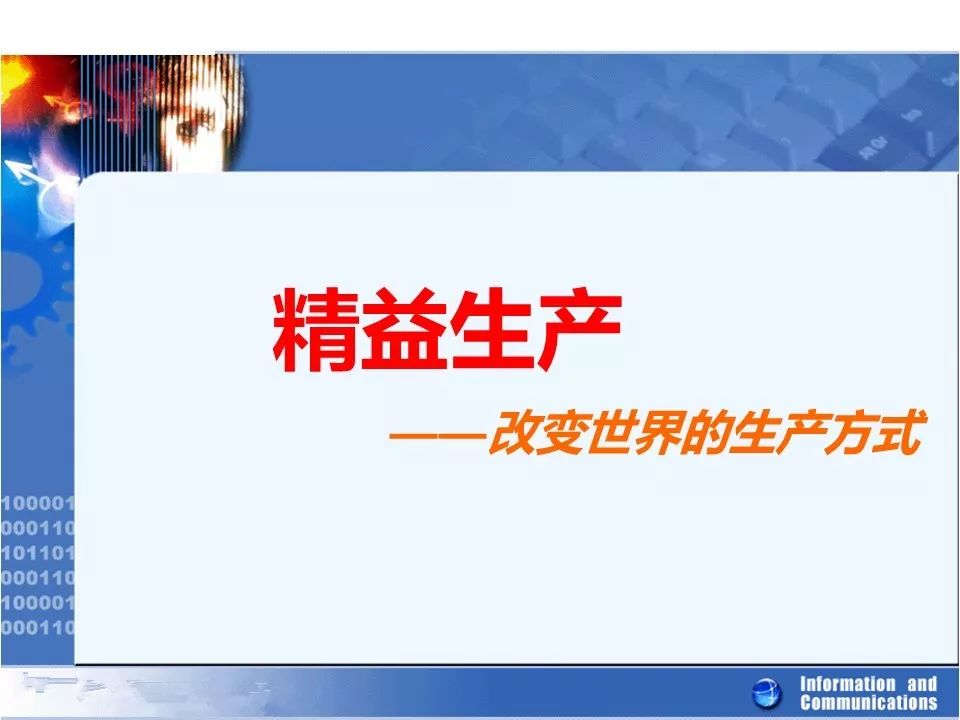 精益生产

——改变世界的生产方式

100001
000110
101101
000110
100001
000110

Information and Communications